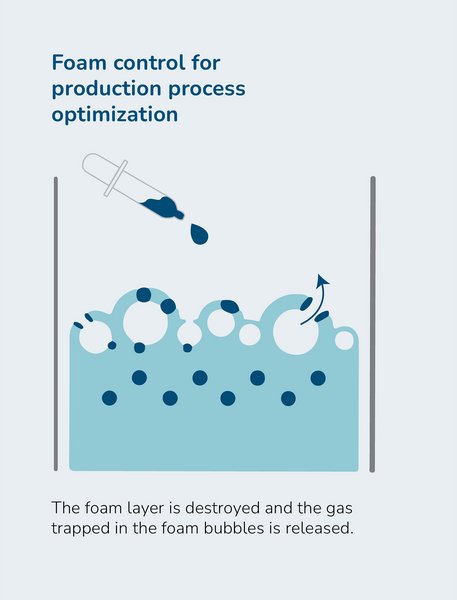 Foam control for production process optimization

The foam layer is destroyed and the gas trapped in the foam bubbles is released.